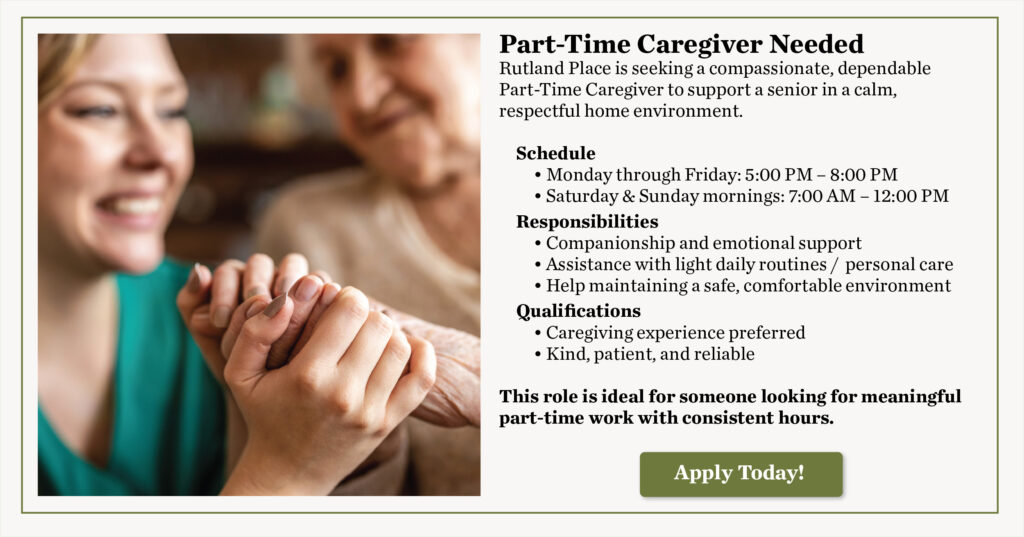 Part-Time Caregiver Needed
Rutland Place is seeking a compassionate, dependable Part-Time Caregiver to support a senior in a calm, respectful home environment.

Schedule
• Monday through Friday: 5:00 PM – 8:00 PM
• Saturday & Sunday mornings: 7:00 AM – 12:00 PM

Responsibilities
• Companionship and emotional support
• Assistance with light daily routines / personal care
• Help maintaining a safe, comfortable environment

Qualifications
• Caregiving experience preferred
• Kind, patient, and reliable

This role is ideal for someone looking for meaningful part-time work with consistent hours.

Apply Today!